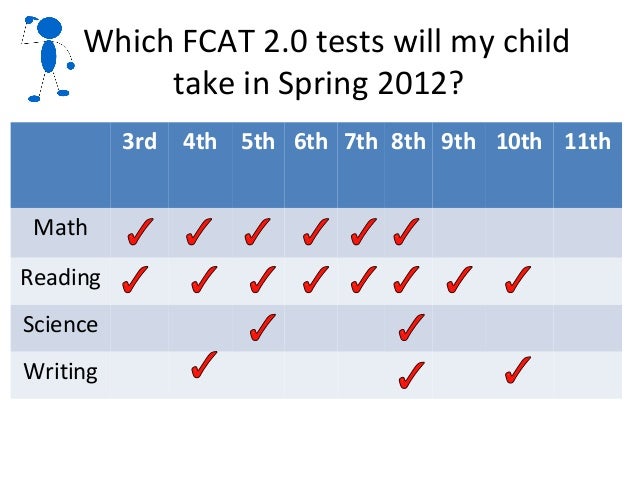 Which FCAT 2.0 tests will my child take in Spring 2012?

| | 3rd | 4th | 5th | 6th | 7th | 8th | 9th | 10th | 11th |
|---|---|---|---|---|---|---|---|---|---|
| Math | ✓ | ✓ | ✓ | ✓ | ✓ | ✓ | | | |
| Reading | ✓ | ✓ | ✓ | ✓ | ✓ | ✓ | ✓ | ✓ | |
| Science | | | ✓ | | | ✓ | | | |
| Writing | | ✓ | | | | ✓ | | ✓ | |